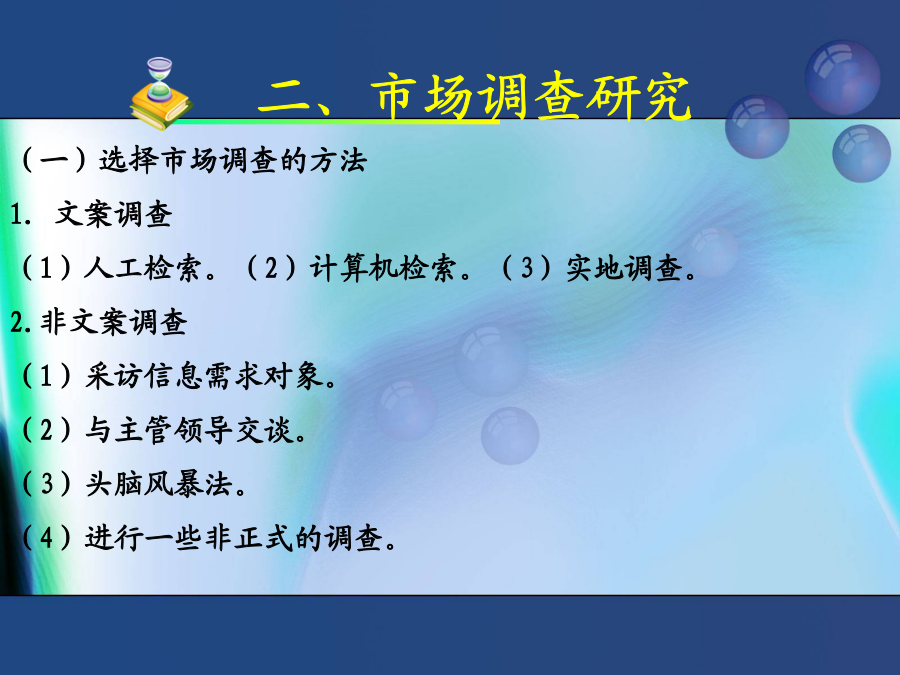 二、市场调查研究

（一）选择市场调查的方法

1. 文案调查

（1）人工检索。（2）计算机检索。（3）实地调查。

2.非文案调查

（1）采访信息需求对象。

（2）与主管领导交谈。

（3）头脑风暴法。

（4）进行一些非正式的调查。